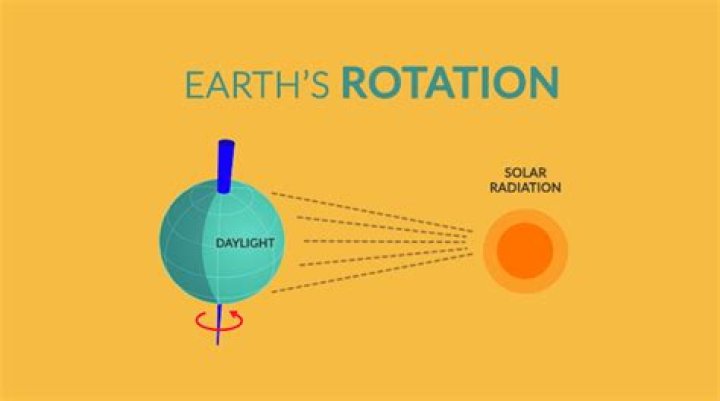 EARTH'S ROTATION

DAYLIGHT

SOLAR RADIATION